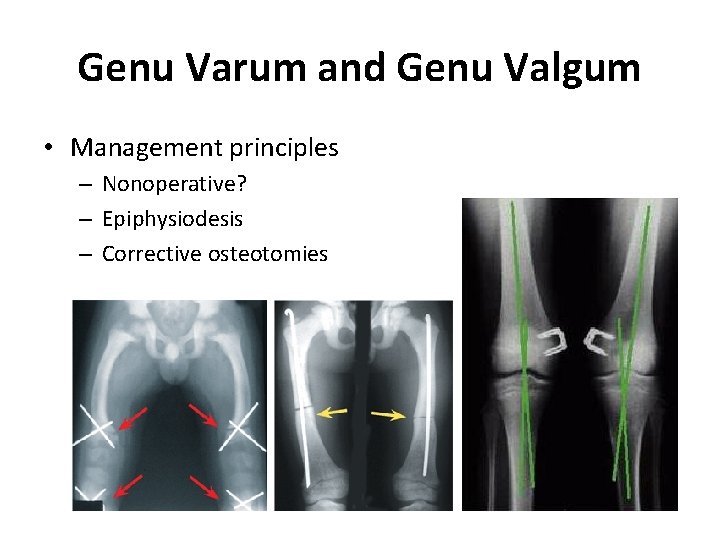 Genu Varum and Genu Valgum

• Management principles
– Nonoperative?
– Epiphysiodesis
– Corrective osteotomies